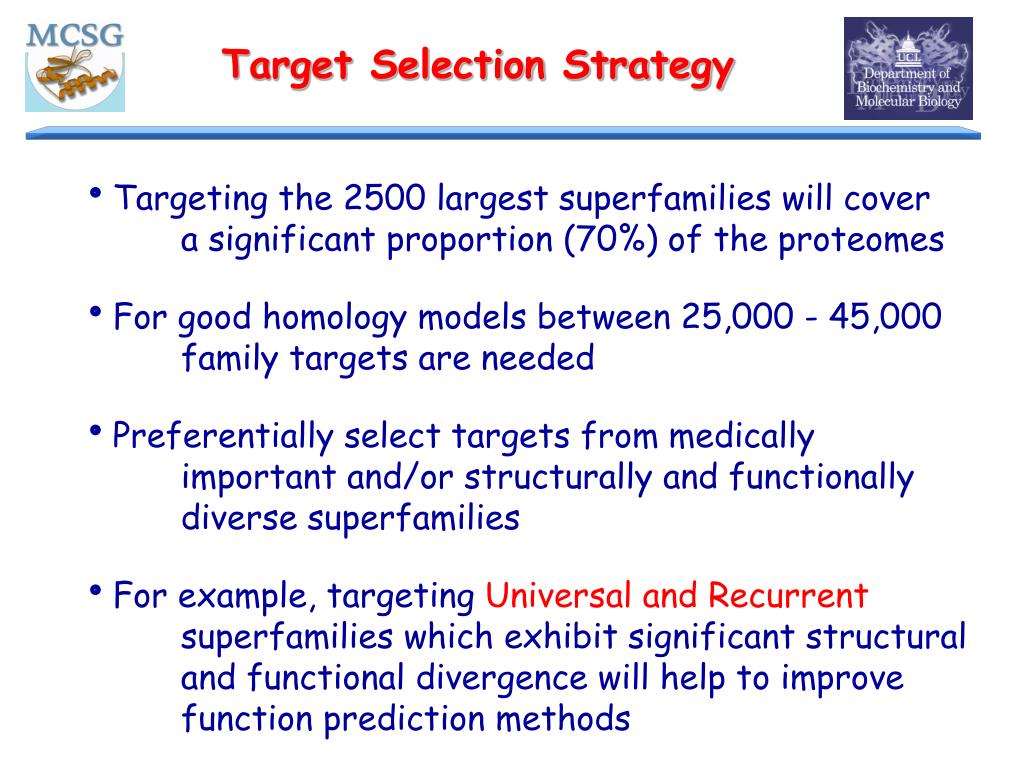 MCSG

Target Selection Strategy

UCL
Department of Biochemistry and Molecular Biology

• Targeting the 2500 largest superfamilies will cover a significant proportion (70%) of the proteomes

• For good homology models between 25,000 - 45,000 family targets are needed

• Preferentially select targets from medically important and/or structurally and functionally diverse superfamilies

• For example, targeting Universal and Recurrent superfamilies which exhibit significant structural and functional divergence will help to improve function prediction methods